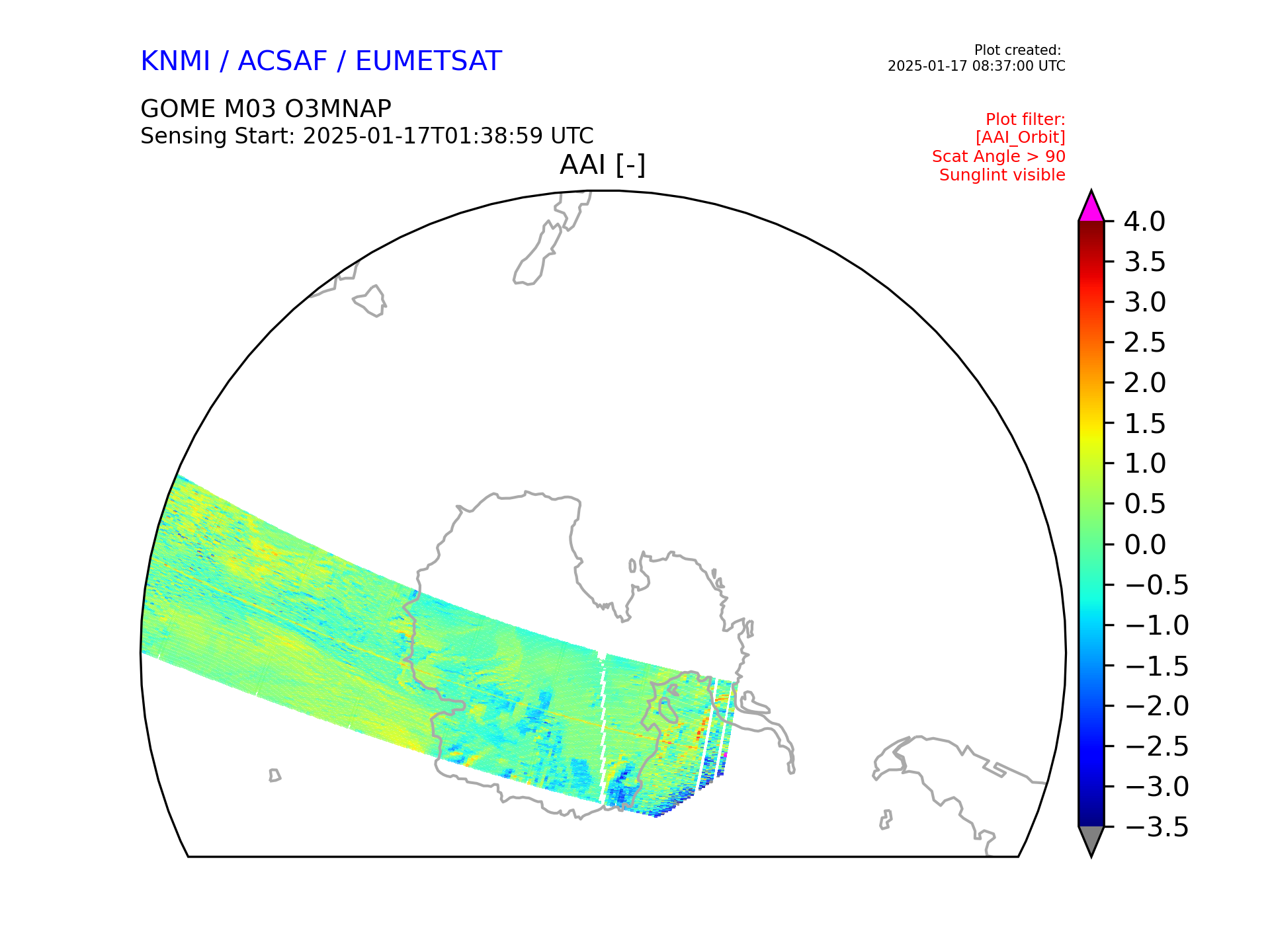 KNMI / ACSAF / EUMETSAT

Plot created:
2025-01-17 08:37:00 UTC

GOME M03 O3MNAP
Sensing Start: 2025-01-17T01:38:59 UTC

Plot filter:
[AAI_Orbit]
Scat Angle > 90
Sunglint visible

AAI [-]

4.0
3.5
3.0
2.5
2.0
1.5
1.0
0.5
0.0
−0.5
−1.0
−1.5
−2.0
−2.5
−3.0
−3.5